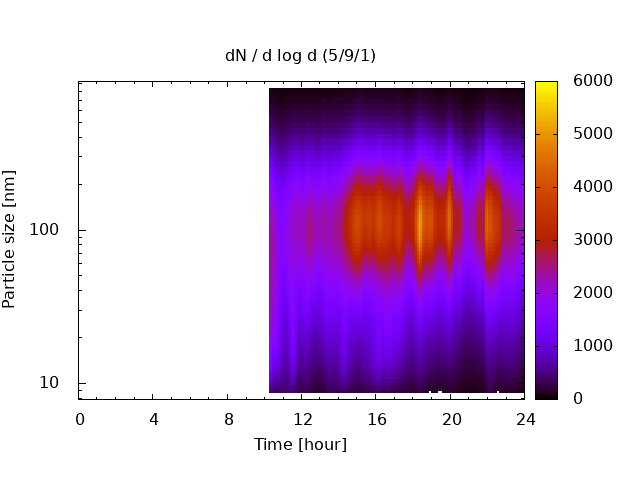 dN / d log d (5/9/1)

Particle size [nm]

100

10

0 4 8 12 16 20 24

Time [hour]

6000
5000
4000
3000
2000
1000
0